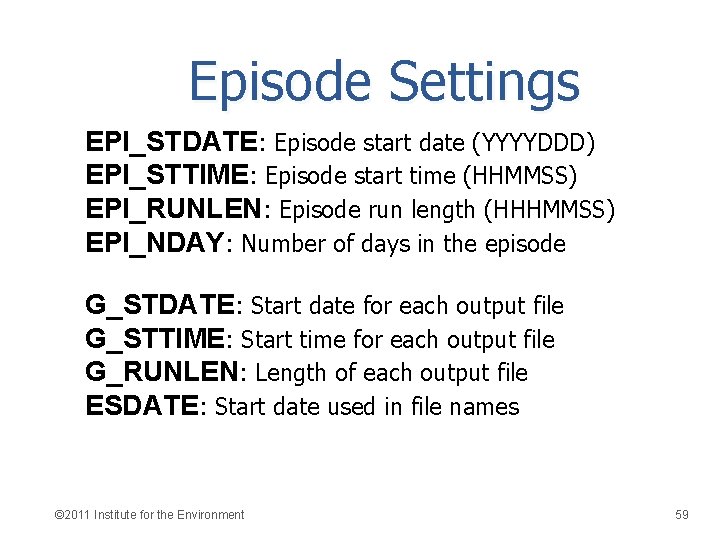 Episode Settings

EPI_STDATE: Episode start date (YYYYDDD)
EPI_STTIME: Episode start time (HHMMSS)
EPI_RUNLEN: Episode run length (HHHMMSS)
EPI_NDAY: Number of days in the episode

G_STDATE: Start date for each output file
G_STTIME: Start time for each output file
G_RUNLEN: Length of each output file
ESDATE: Start date used in file names

©2011 Institute for the Environment

59